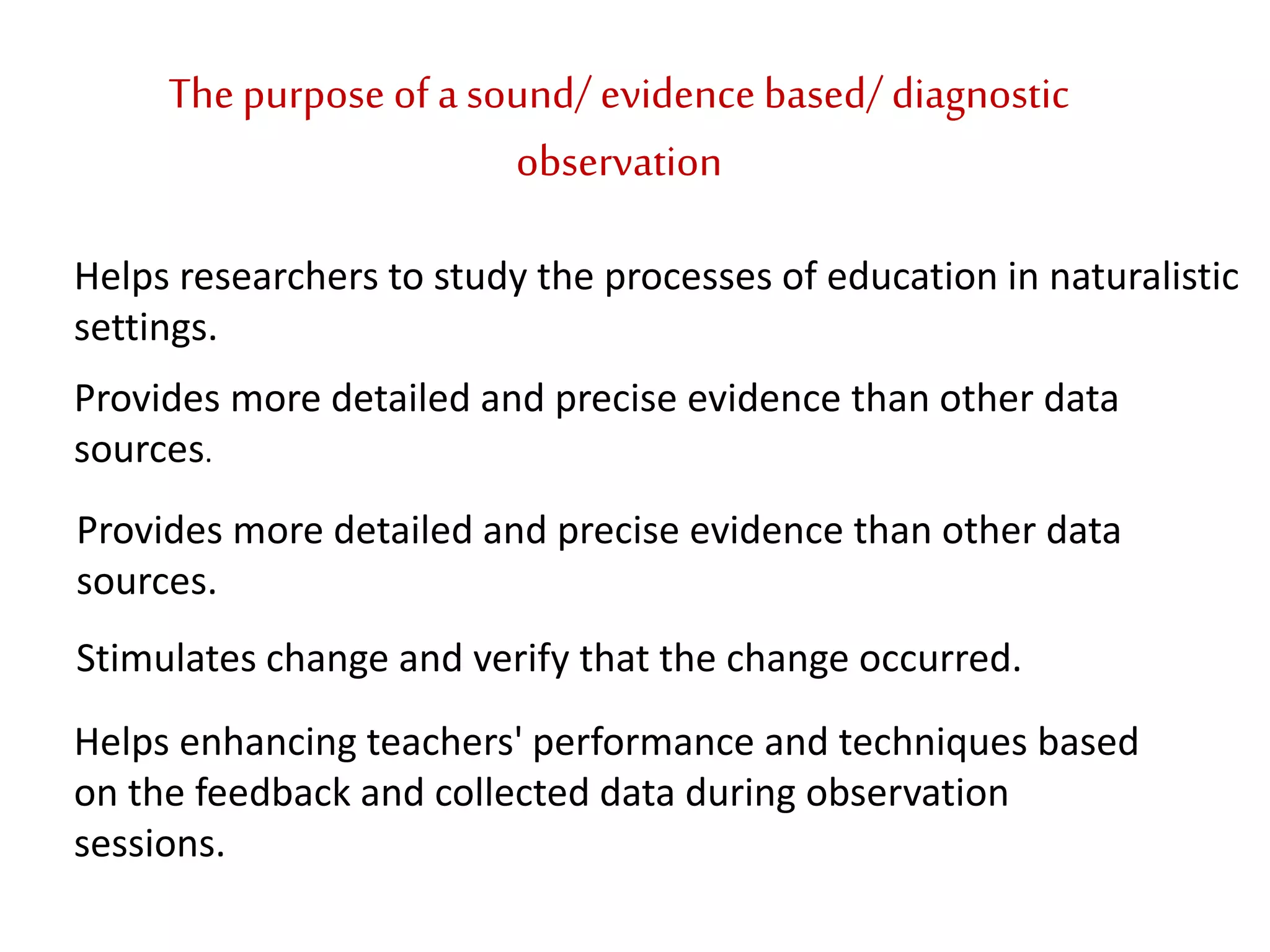 The purpose of a sound/ evidence based/ diagnostic observation

Helps researchers to study the processes of education in naturalistic settings.

Provides more detailed and precise evidence than other data sources.

Provides more detailed and precise evidence than other data sources.

Stimulates change and verify that the change occurred.

Helps enhancing teachers' performance and techniques based on the feedback and collected data during observation sessions.